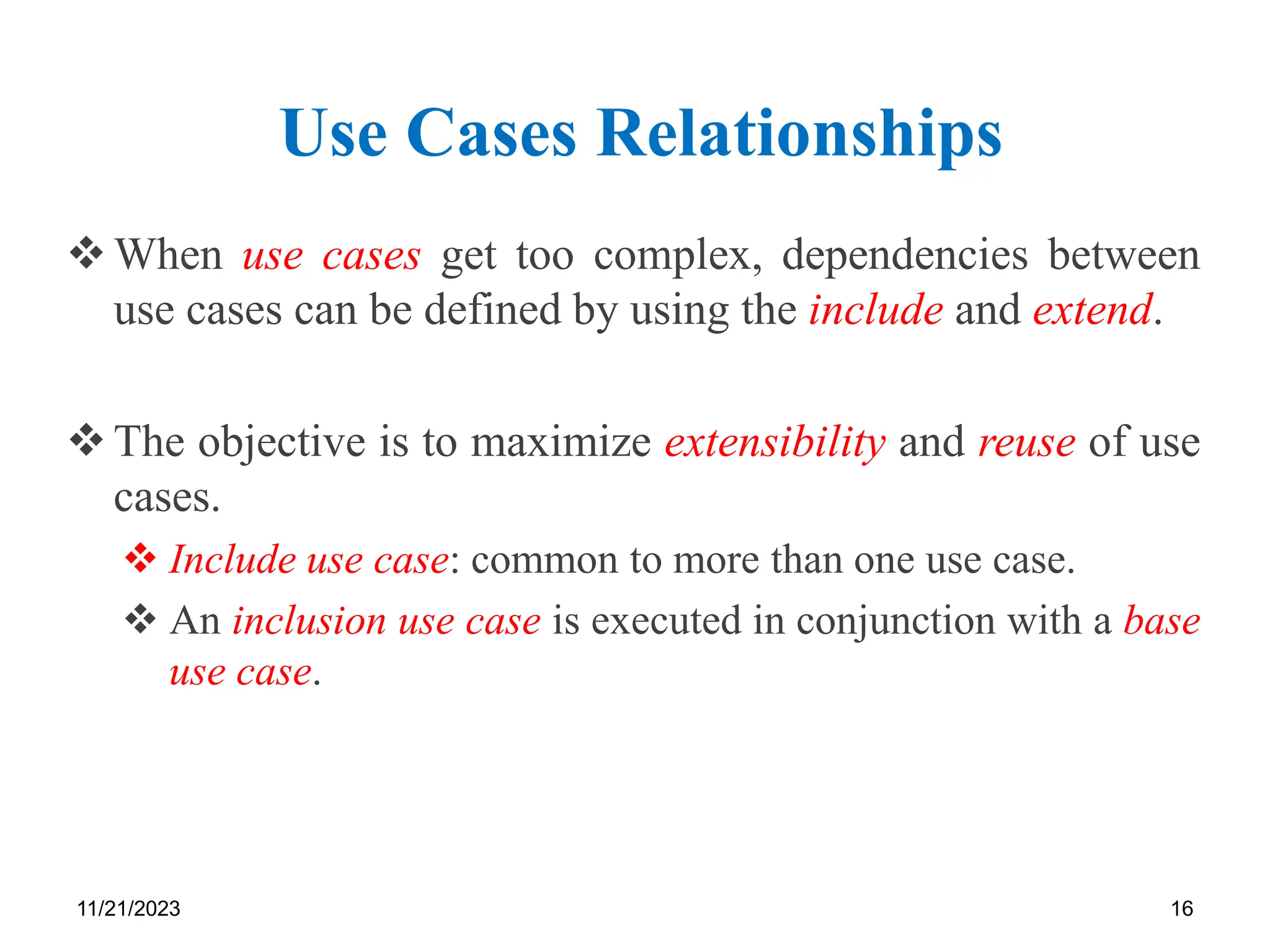 Use Cases Relationships

❖ When use cases get too complex, dependencies between use cases can be defined by using the include and extend.

❖ The objective is to maximize extensibility and reuse of use cases.

❖ Include use case: common to more than one use case.

❖ An inclusion use case is executed in conjunction with a base use case.

11/21/2023

16